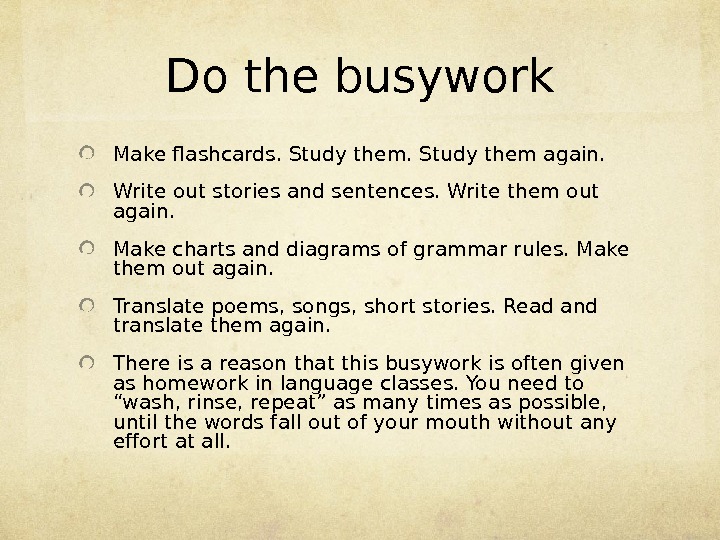 Do the busywork

Make flashcards. Study them. Study them again.

Write out stories and sentences. Write them out again.

Make charts and diagrams of grammar rules. Make them out again.

Translate poems, songs, short stories. Read and translate them again.

There is a reason that this busywork is often given as homework in language classes. You need to “wash, rinse, repeat” as many times as possible, until the words fall out of your mouth without any effort at all.